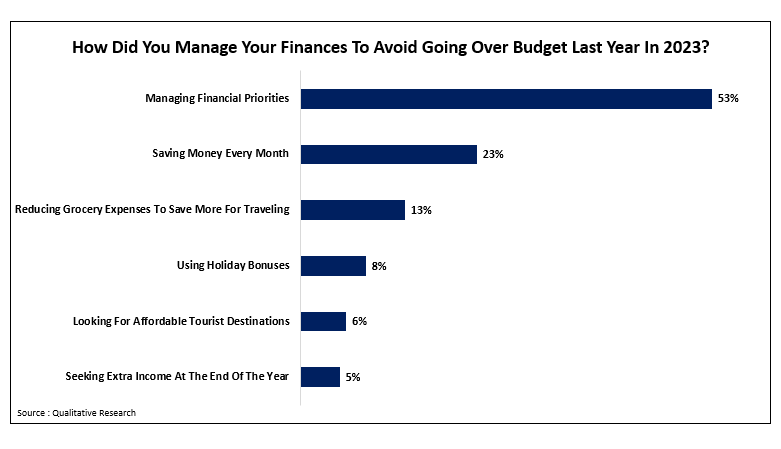 How Did You Manage Your Finances To Avoid Going Over Budget Last Year In 2023?

Managing Financial Priorities 53%

Saving Money Every Month 23%

Reducing Grocery Expenses To Save More For Traveling 13%

Using Holiday Bonuses 8%

Looking For Affordable Tourist Destinations 6%

Seeking Extra Income At The End Of The Year 5%

Source : Qualitative Research